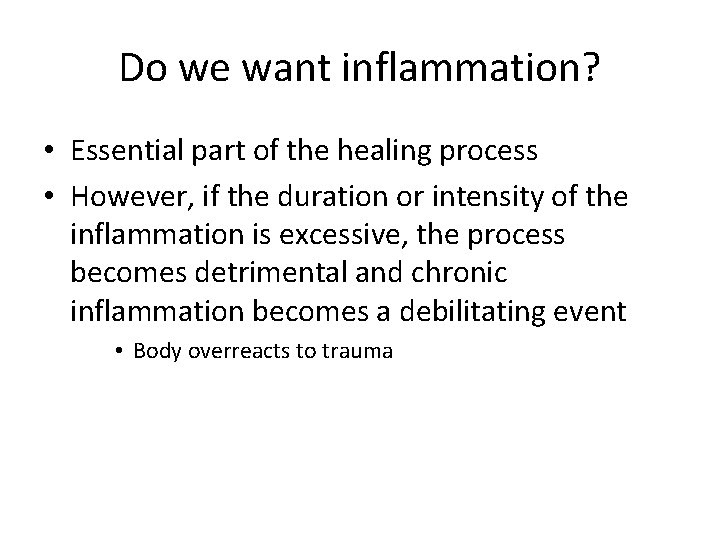 Do we want inflammation?

• Essential part of the healing process
• However, if the duration or intensity of the inflammation is excessive, the process becomes detrimental and chronic inflammation becomes a debilitating event
  • Body overreacts to trauma